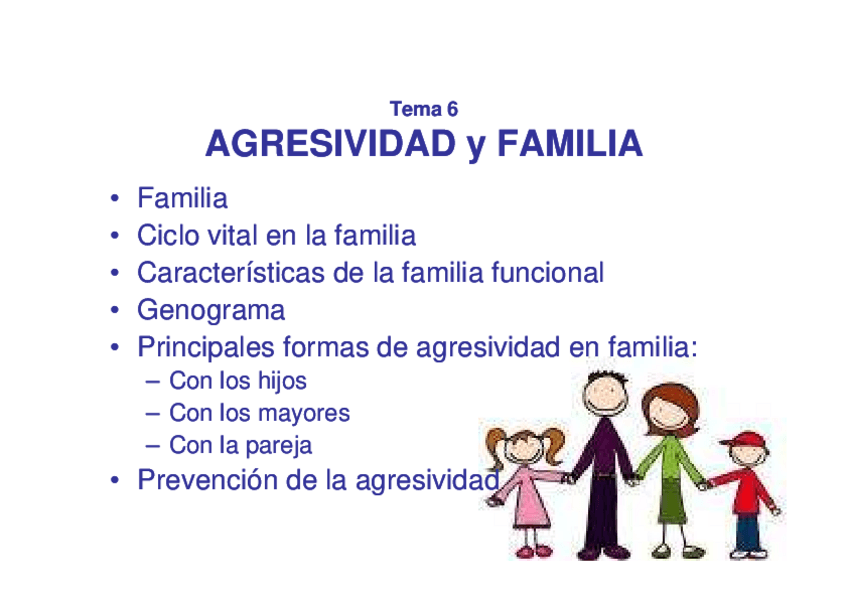 Tema 6
AGRESIVIDAD y FAMILIA

• Familia
• Ciclo vital en la familia
• Características de la familia funcional
• Genograma
• Principales formas de agresividad en familia:
  – Con los hijos
  – Con los mayores
  – Con la pareja
• Prevención de la agresividad